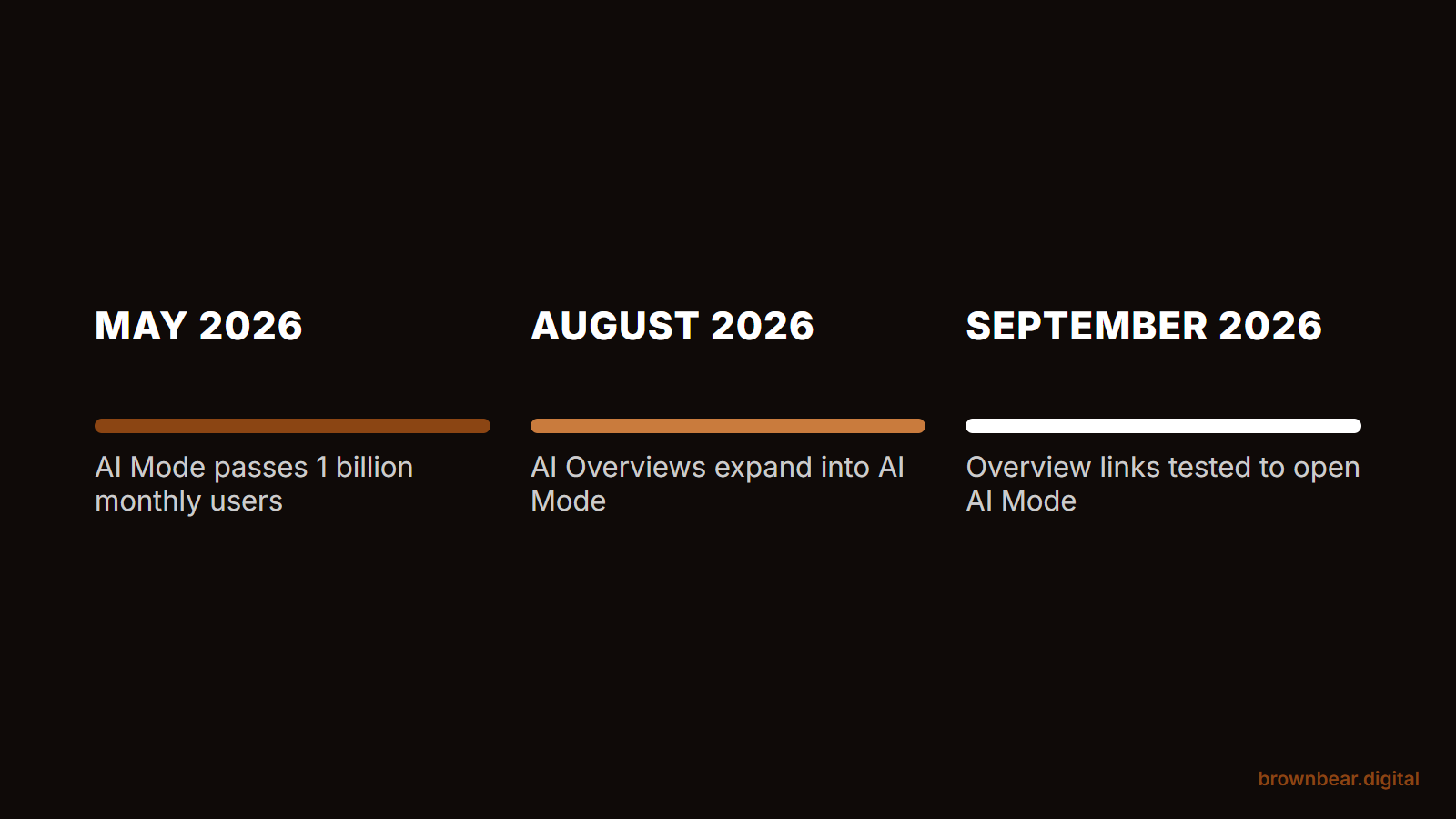 MAY 2026

AI Mode passes 1 billion monthly users

AUGUST 2026

AI Overviews expand into AI Mode

SEPTEMBER 2026

Overview links tested to open AI Mode

brownbear.digital